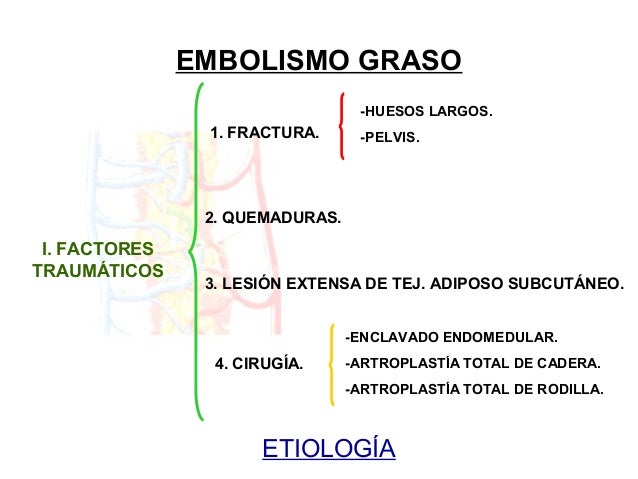 EMBOLISMO GRASO

I. FACTORES TRAUMÁTICOS

1. FRACTURA.

-HUESOS LARGOS.
-PELVIS.

2. QUEMADURAS.

3. LESIÓN EXTENSA DE TEJ. ADIPOSO SUBCUTÁNEO.

4. CIRUGÍA.

-ENCLAVADO ENDOMEDULAR.
-ARTROPLASTÍA TOTAL DE CADERA.
-ARTROPLASTÍA TOTAL DE RODILLA.

ETIOLOGÍA